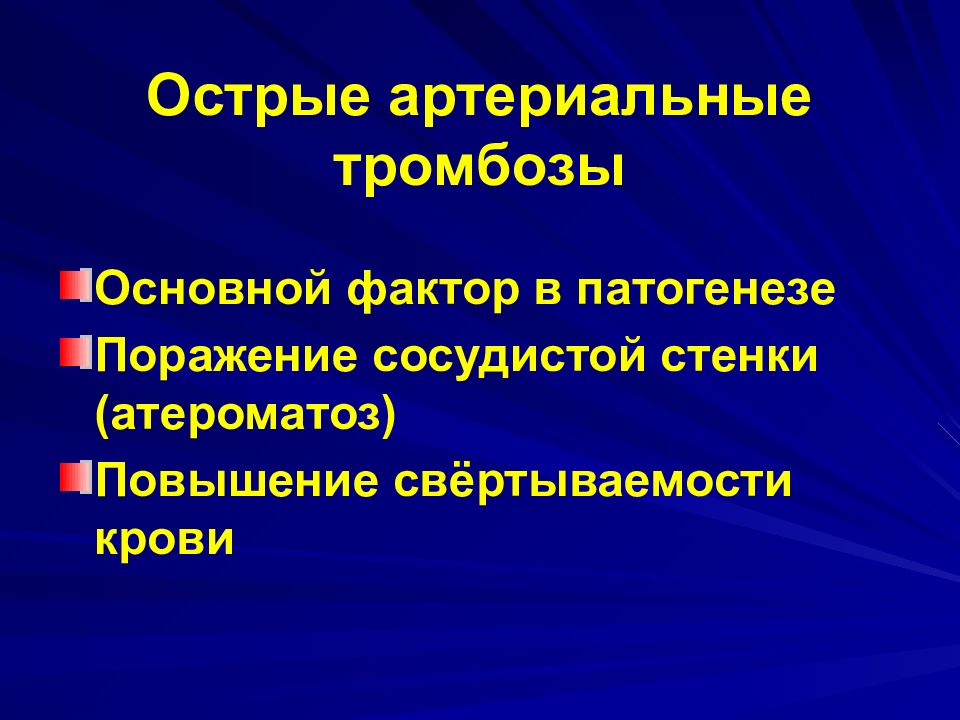 Острые артериальные тромбозы

Основной фактор в патогенезе

Поражение сосудистой стенки (атероматоз)

Повышение свёртываемости крови